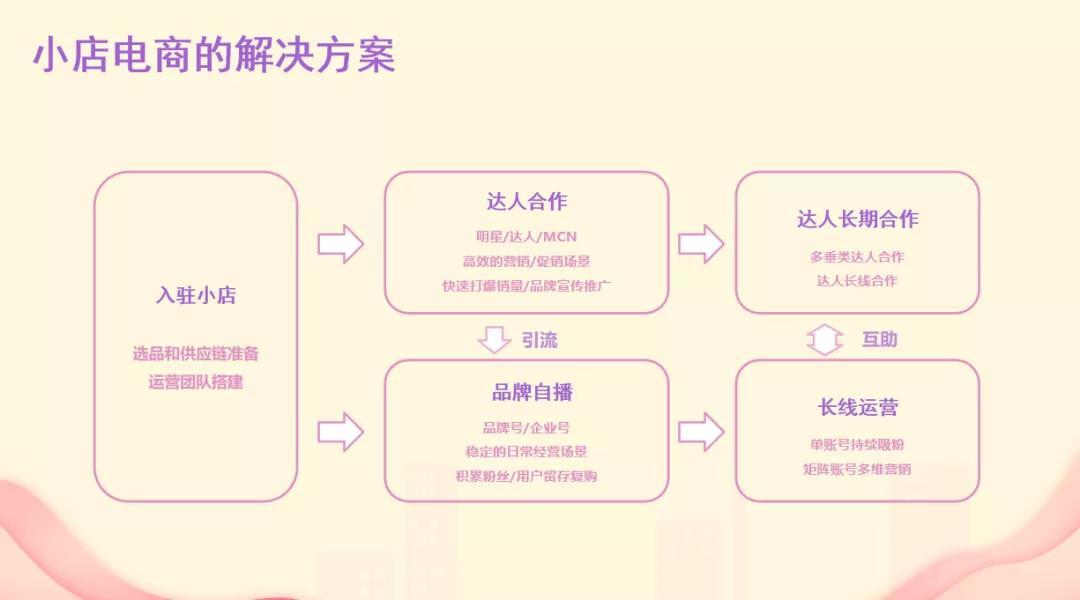 小店电商的解决方案

入驻小店

选品和供应链准备
运营团队搭建

达人合作

明星/达人/MCN
高效的营销/促销场景
快速打爆销量/品牌宣传推广

引流

品牌自播

品牌号/企业号
稳定的日常经营场景
积累粉丝/用户留存复购

达人长期合作

多垂类达人合作
达人长线合作

互助

长线运营

单账号持续吸粉
矩阵账号多维营销